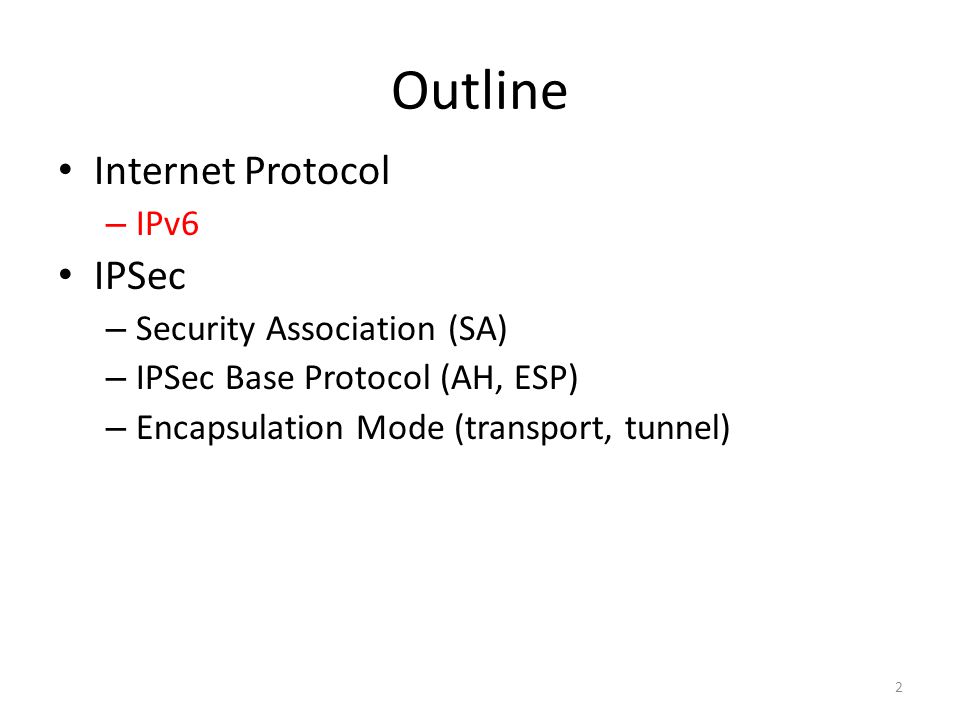 Outline

• Internet Protocol
  – IPv6
• IPSec
  – Security Association (SA)
  – IPSec Base Protocol (AH, ESP)
  – Encapsulation Mode (transport, tunnel)

2